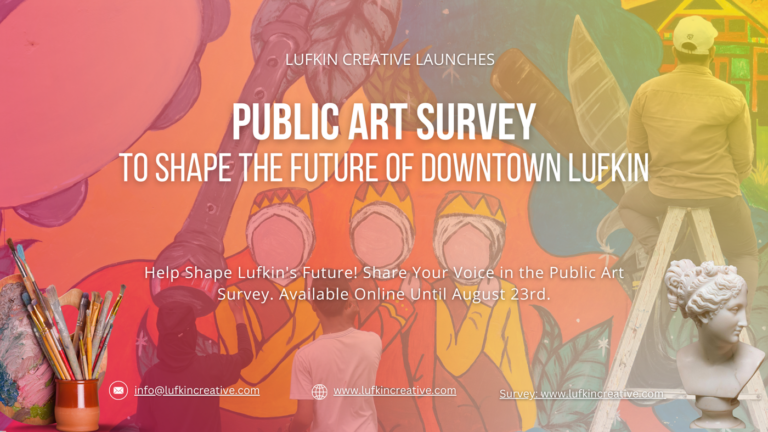 LUFKIN CREATIVE LAUNCHES

PUBLIC ART SURVEY

TO SHAPE THE FUTURE OF DOWNTOWN LUFKIN

Help Shape Lufkin's Future! Share Your Voice in the Public Art Survey. Available Online Until August 23rd.

info@lufkincreative.com

www.lufkincreative.com

Survey: www.lufkincreative.com